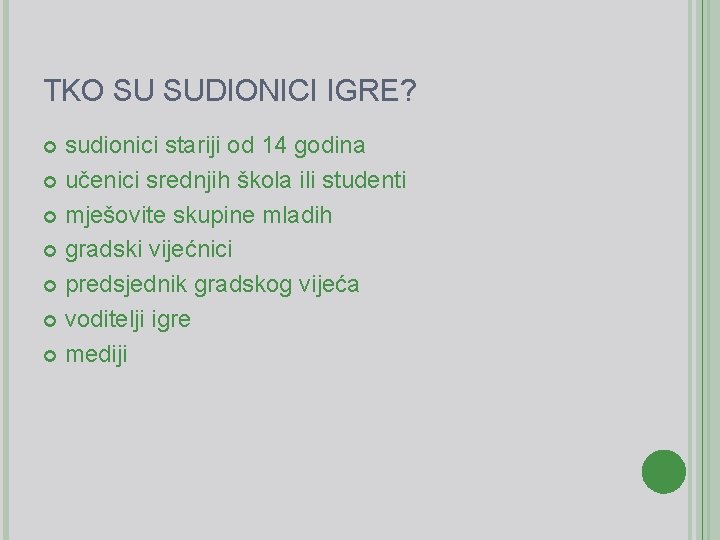 TKO SU SUDIONICI IGRE?

sudionici stariji od 14 godina
učenici srednjih škola ili studenti
mješovite skupine mladih
gradski vijećnici
predsjednik gradskog vijeća
voditelji igre
mediji